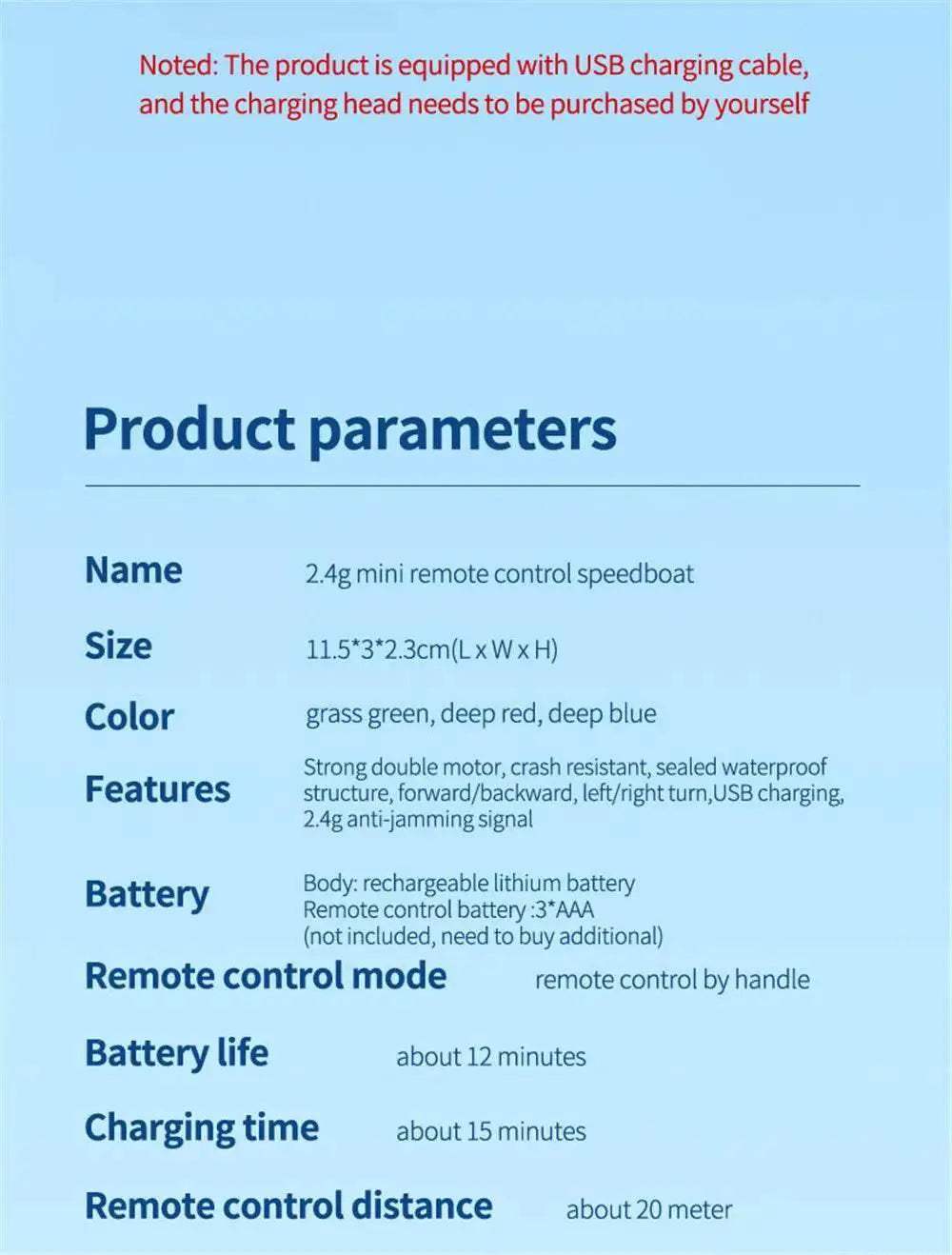 Noted: The product is equipped with USB charging cable, and the charging head needs to be purchased by yourself

Product parameters

Name 2.4g mini remote control speedboat

Size 11.5*3*2.3cm(L x W x H)

Color grass green, deep red, deep blue

Features Strong double motor, crash resistant, sealed waterproof structure, forward/backward, left/right turn,USB charging, 2.4g anti-jamming signal

Battery Body: rechargeable lithium battery
Remote control battery :3*AAA
(not included, need to buy additional)

Remote control mode remote control by handle

Battery life about 12 minutes

Charging time about 15 minutes

Remote control distance about 20 meter